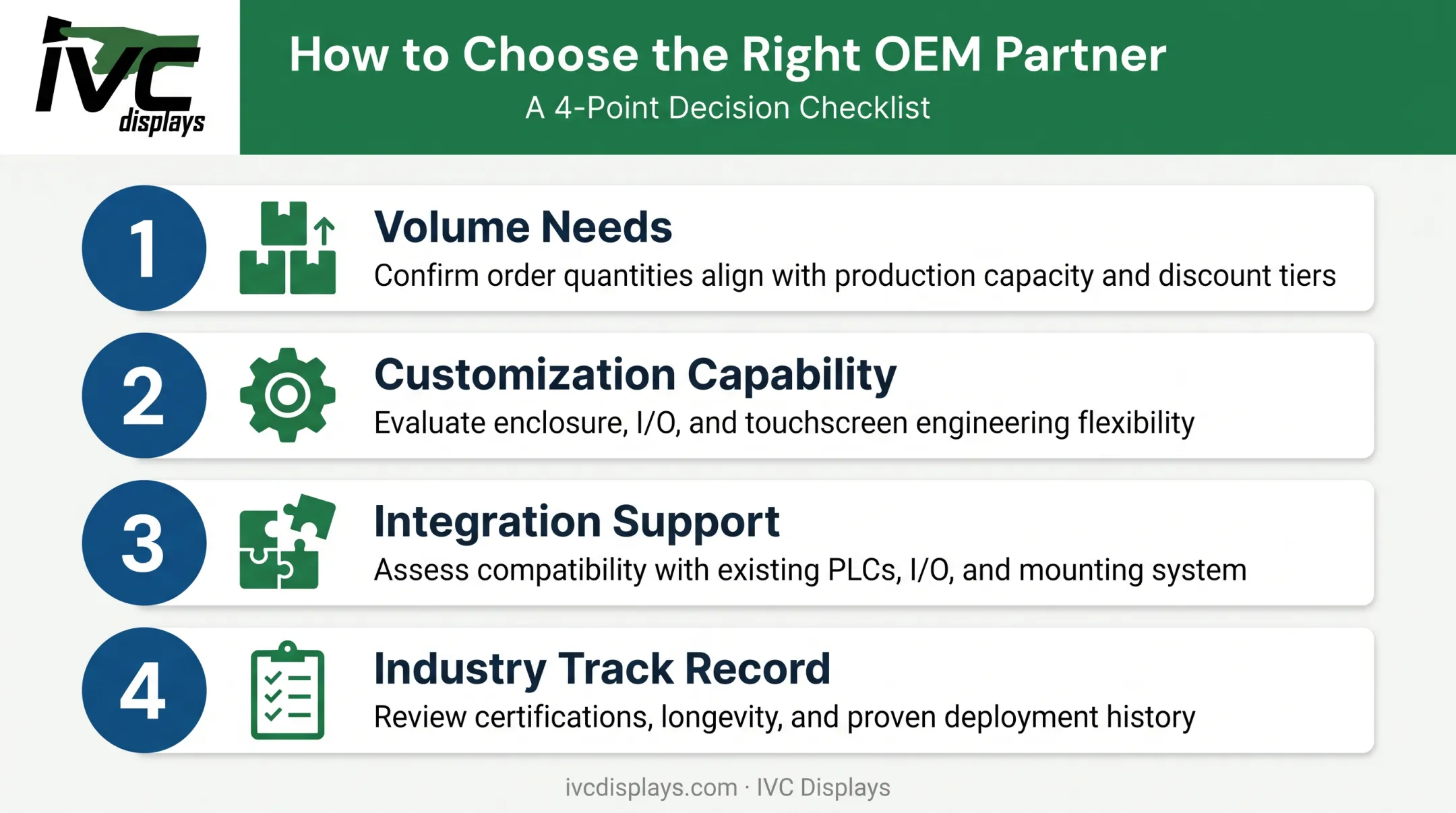 IVC displays

How to Choose the Right OEM Partner
A 4-Point Decision Checklist

1
Volume Needs
Confirm order quantities align with production capacity and discount tiers

2
Customization Capability
Evaluate enclosure, I/O, and touchscreen engineering flexibility

3
Integration Support
Assess compatibility with existing PLCs, I/O, and mounting system

4
Industry Track Record
Review certifications, longevity, and proven deployment history

ivcdisplays.com · IVC Displays